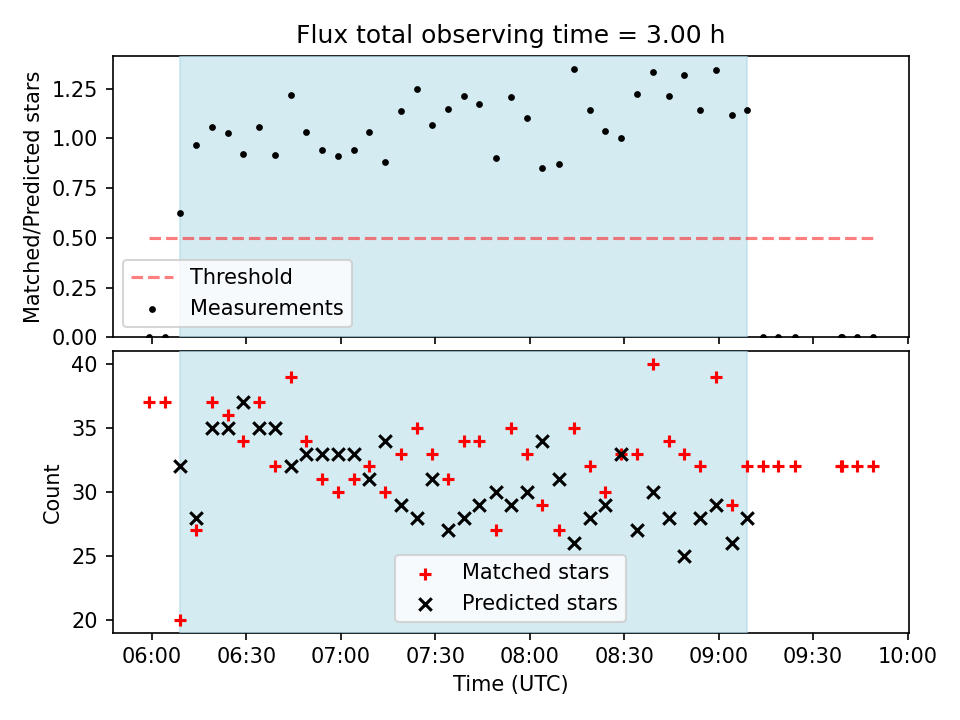 Flux total observing time = 3.00 h

Matched/Predicted stars

1.25
1.00
0.75
0.50
0.25
0.00

Threshold
Measurements

Count

40
35
30
25
20

Matched stars
Predicted stars

06:00
06:30
07:00
07:30
08:00
08:30
09:00
09:30
10:00

Time (UTC)